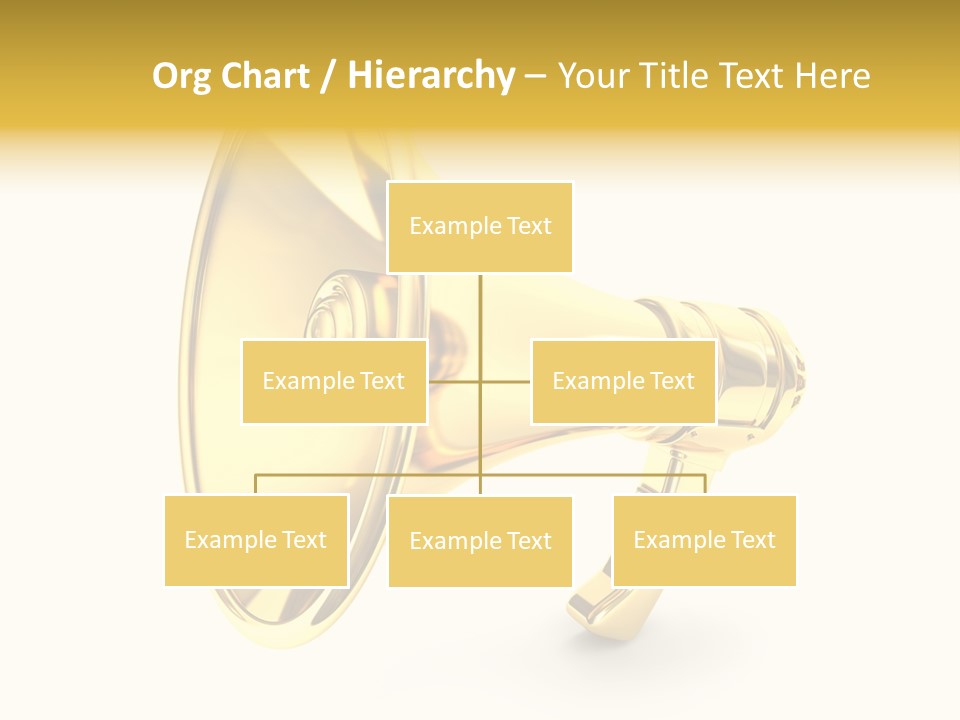 Org Chart / Hierarchy – Your Title Text Here

Example Text

Example Text

Example Text

Example Text

Example Text

Example Text